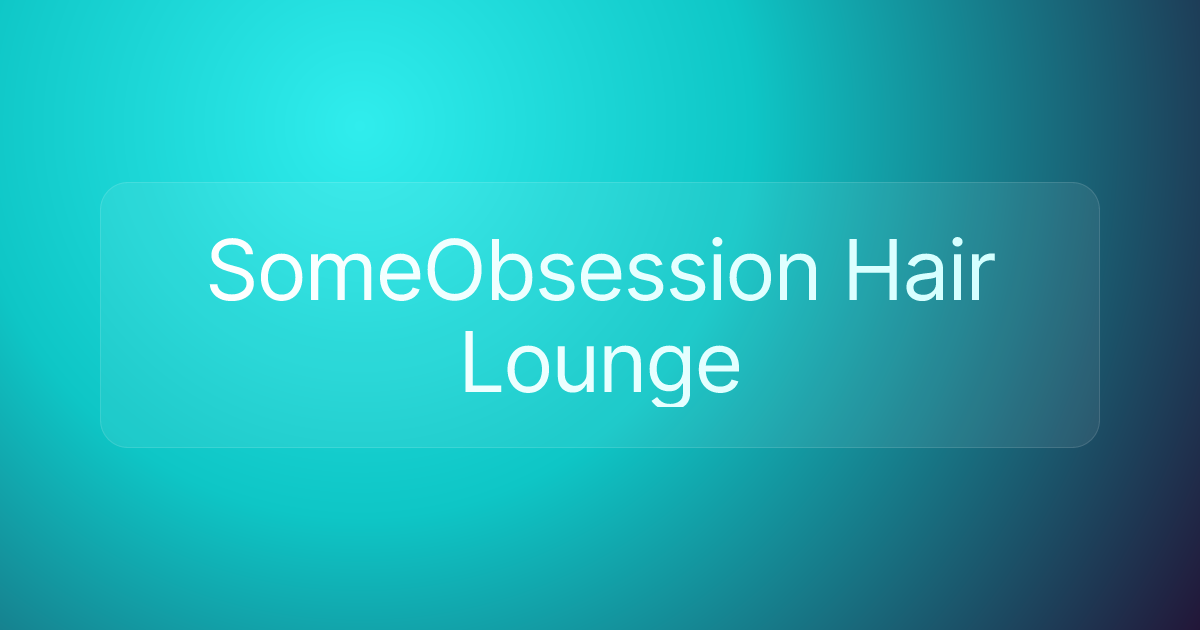 SomeObsession Hair Lounge